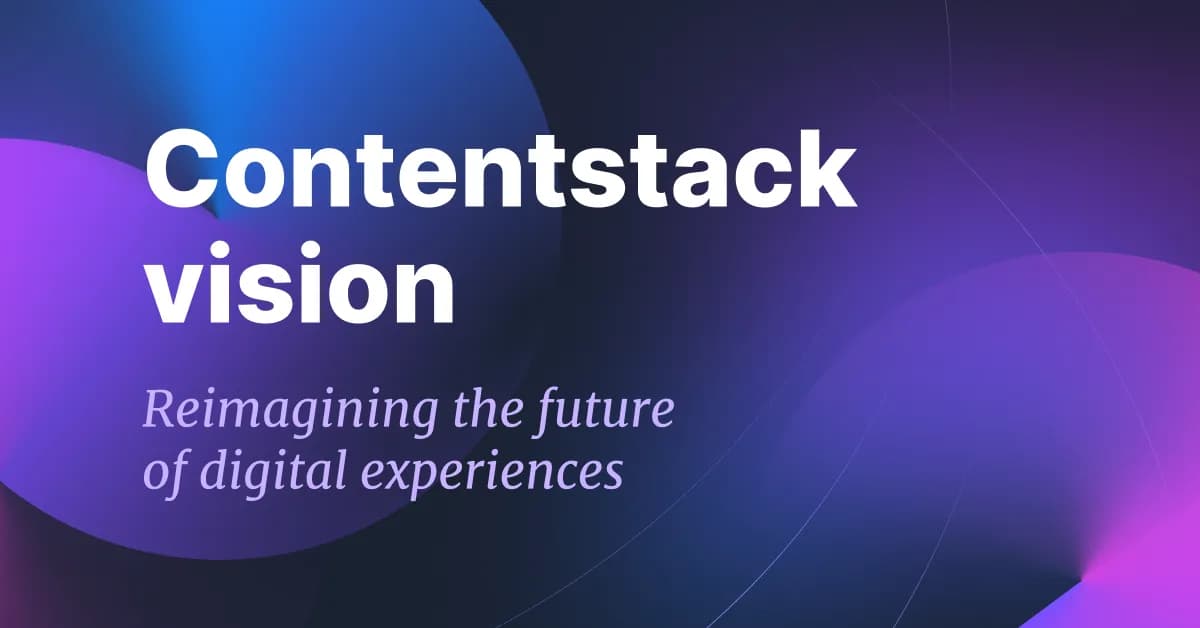 Contentstack vision

Reimagining the future of digital experiences